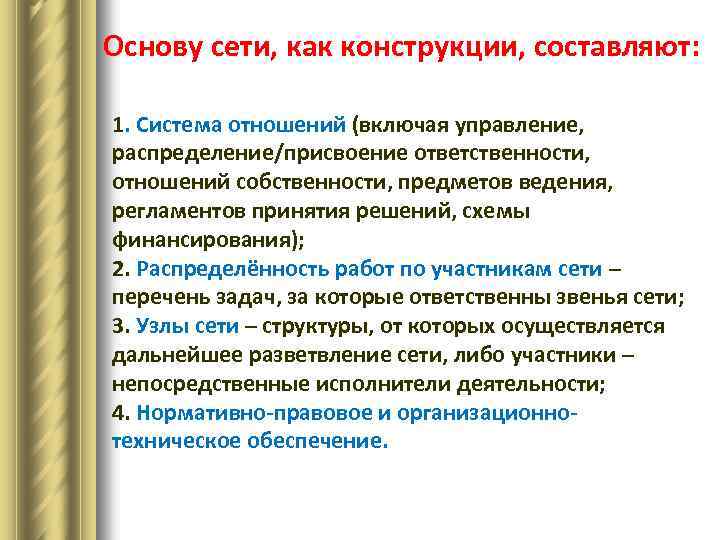 Основу сети, как конструкции, составляют:

1. Система отношений (включая управление, распределение/присвоение ответственности, отношений собственности, предметов ведения, регламентов принятия решений, схемы финансирования);
2. Распределённость работ по участникам сети – перечень задач, за которые ответственны звенья сети;
3. Узлы сети – структуры, от которых осуществляется дальнейшее разветвление сети, либо участники – непосредственные исполнители деятельности;
4. Нормативно-правовое и организационно-техническое обеспечение.